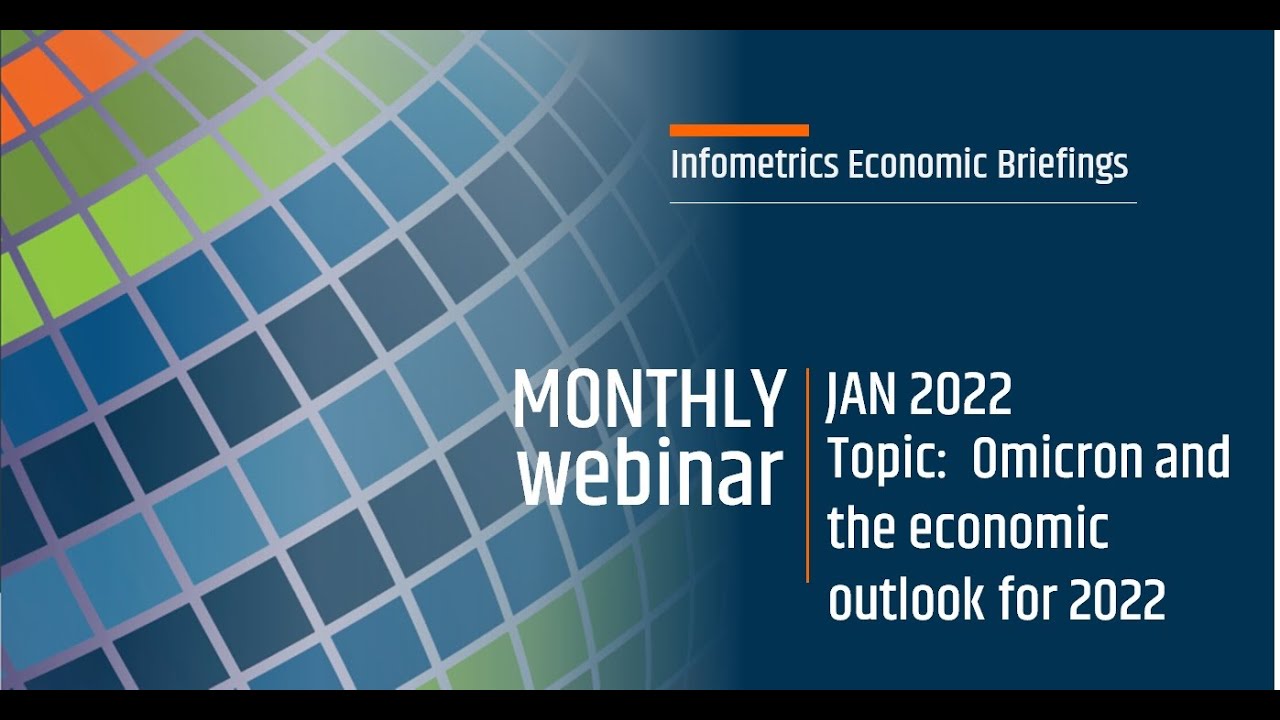 Infometrics Economic Briefings

MONTHLY
webinar

JAN 2022
Topic:  Omicron and the economic outlook for 2022